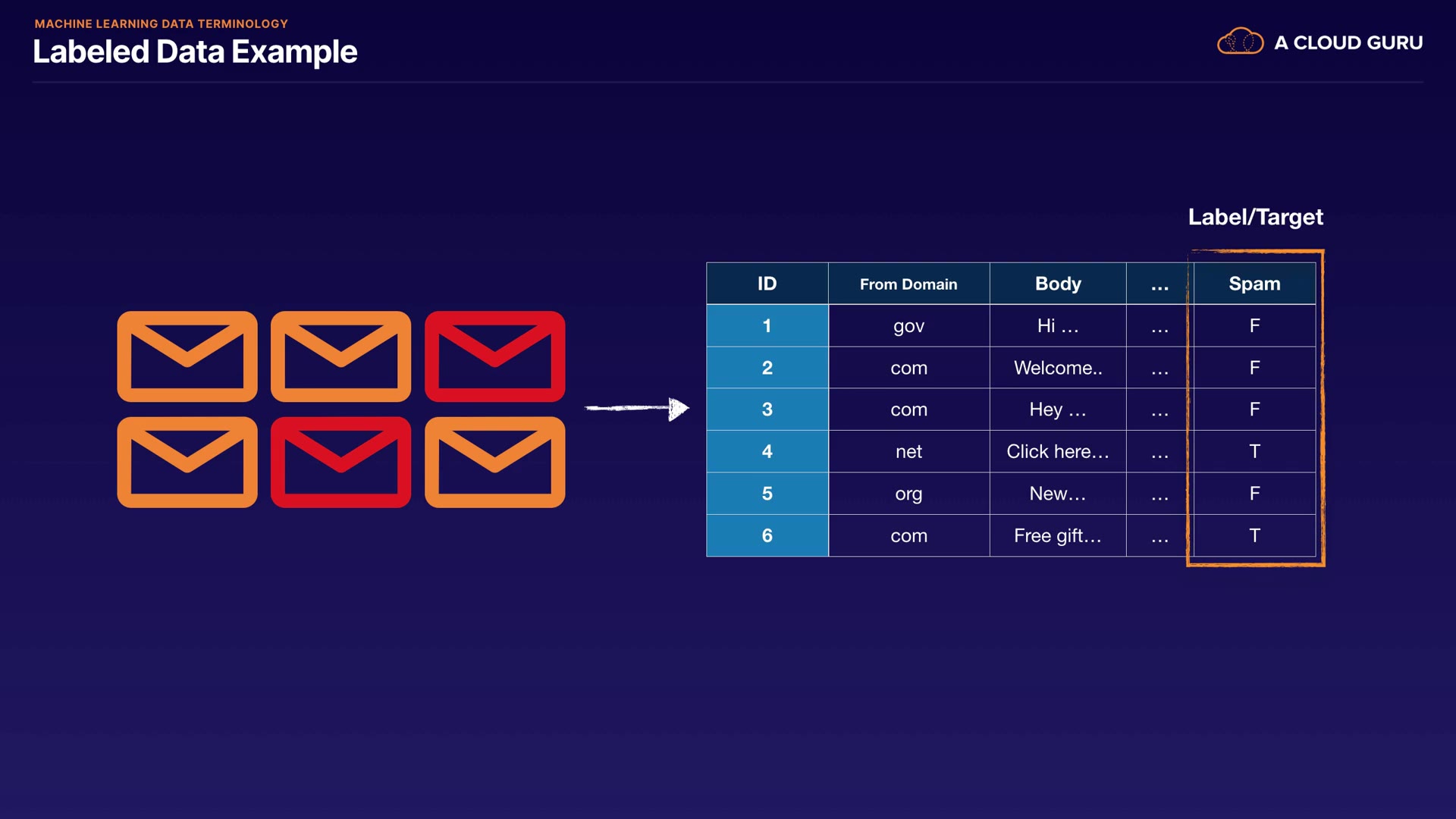 MACHINE LEARNING DATA TERMINOLOGY
Labeled Data Example

A CLOUD GURU

Label/Target

| ID | From Domain | Body | … | Spam |
|---|---|---|---|---|
| 1 | gov | Hi … | … | F |
| 2 | com | Welcome.. | … | F |
| 3 | com | Hey … | … | F |
| 4 | net | Click here… | … | T |
| 5 | org | New… | … | F |
| 6 | com | Free gift… | … | T |